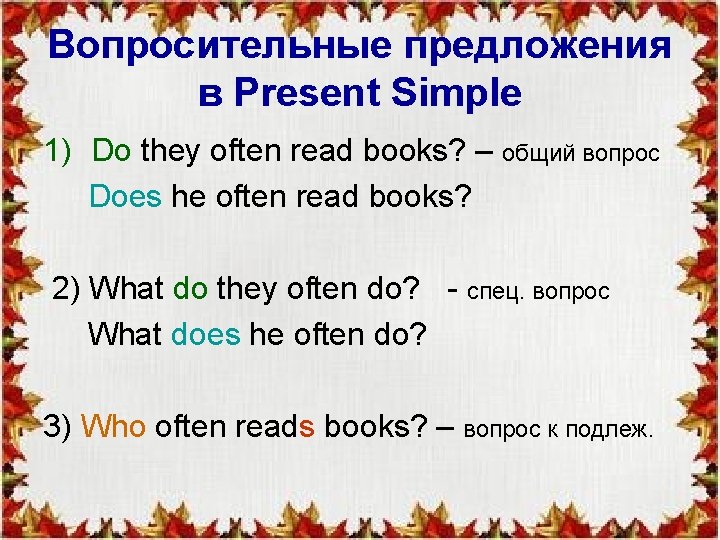 Вопросительные предложения в Present Simple

1) Do they often read books? – общий вопрос

Does he often read books?

2) What do they often do? - спец. вопрос

What does he often do?

3) Who often reads books? – вопрос к подлеж.